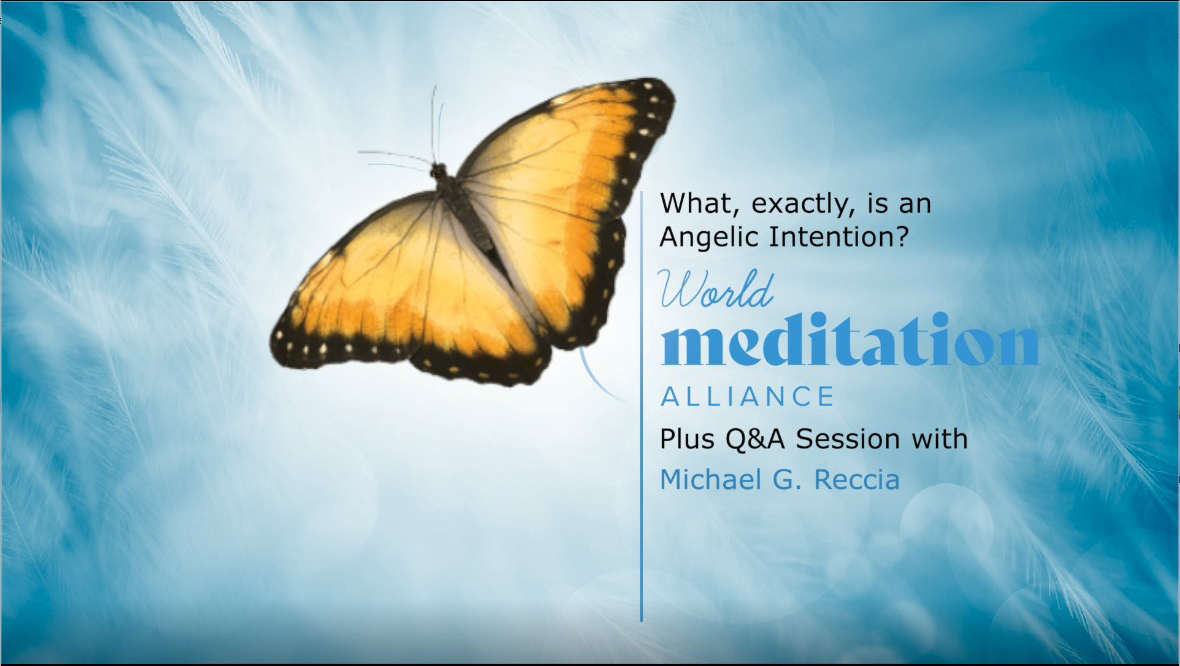 What, exactly, is an Angelic Intention?

World meditation ALLIANCE

Plus Q&A Session with Michael G. Reccia